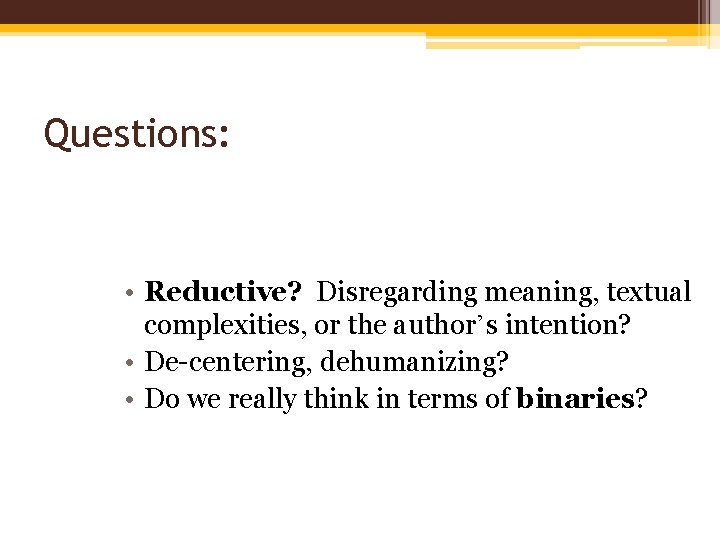 Questions:

• Reductive? Disregarding meaning, textual complexities, or the author's intention?
• De-centering, dehumanizing?
• Do we really think in terms of binaries?